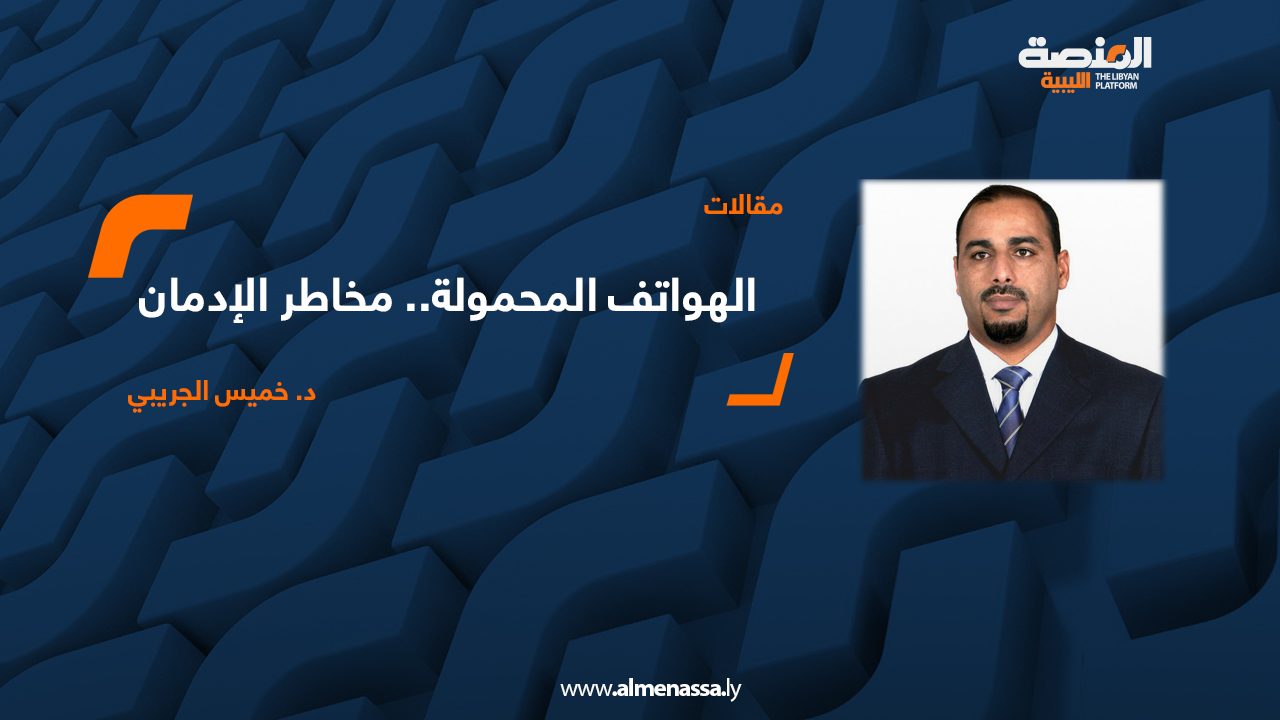 المنصة الليبية
THE LIBYAN PLATFORM

مقالات

الهواتف المحمولة.. مخاطر الإدمان

د. خميس الجريبي

www.almenassa.ly